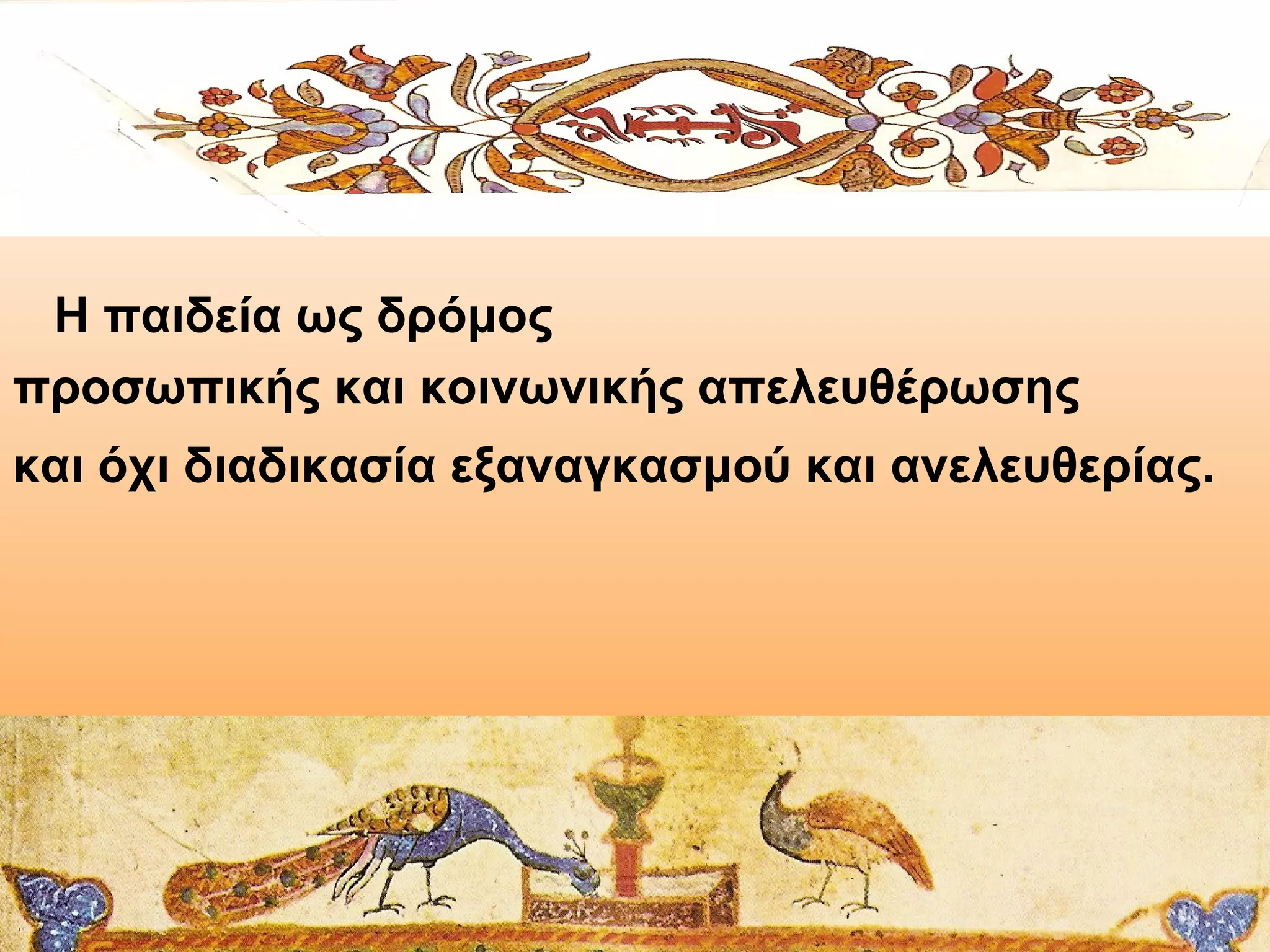 Η παιδεία ως δρόμος
προσωπικής και κοινωνικής απελευθέρωσης
και όχι διαδικασία εξαναγκασμού και ανελευθερίας.